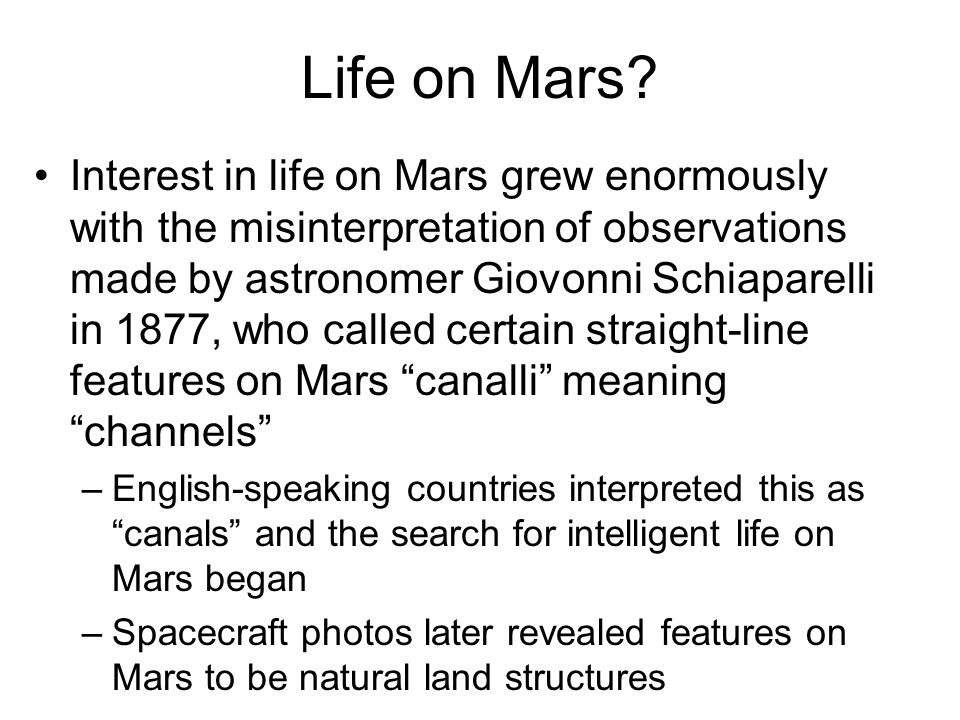 Life on Mars?

• Interest in life on Mars grew enormously with the misinterpretation of observations made by astronomer Giovonni Schiaparelli in 1877, who called certain straight-line features on Mars “canalli” meaning “channels”

– English-speaking countries interpreted this as “canals” and the search for intelligent life on Mars began

– Spacecraft photos later revealed features on Mars to be natural land structures